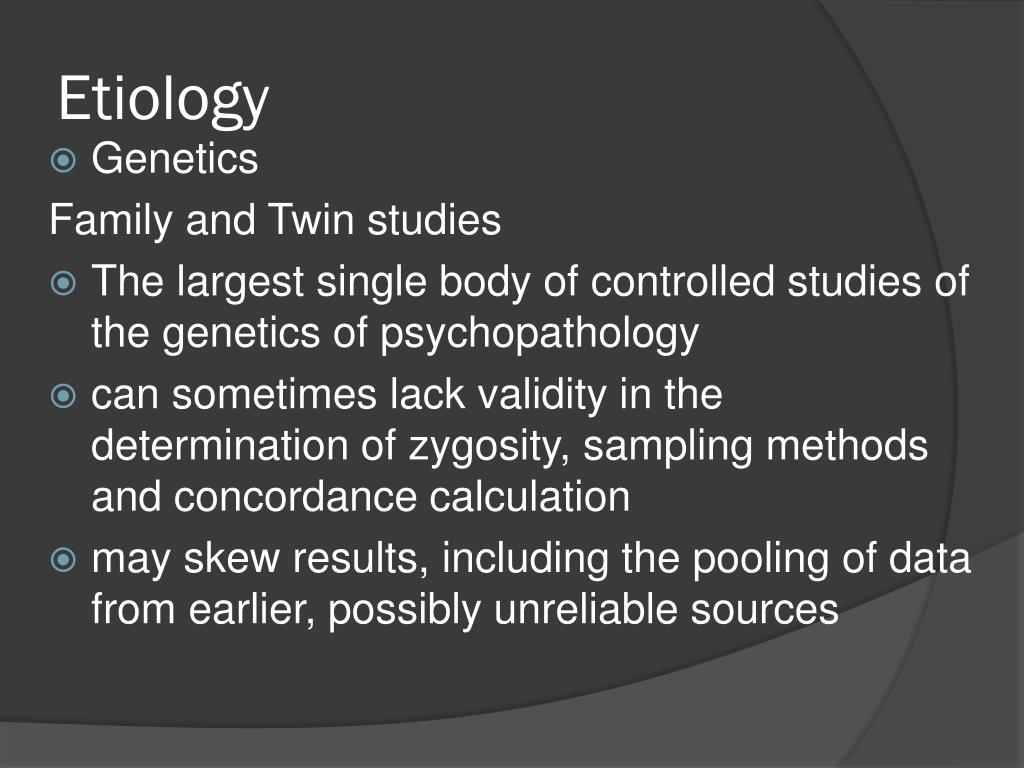 Etiology

Genetics

Family and Twin studies

The largest single body of controlled studies of the genetics of psychopathology

can sometimes lack validity in the determination of zygosity, sampling methods and concordance calculation

may skew results, including the pooling of data from earlier, possibly unreliable sources